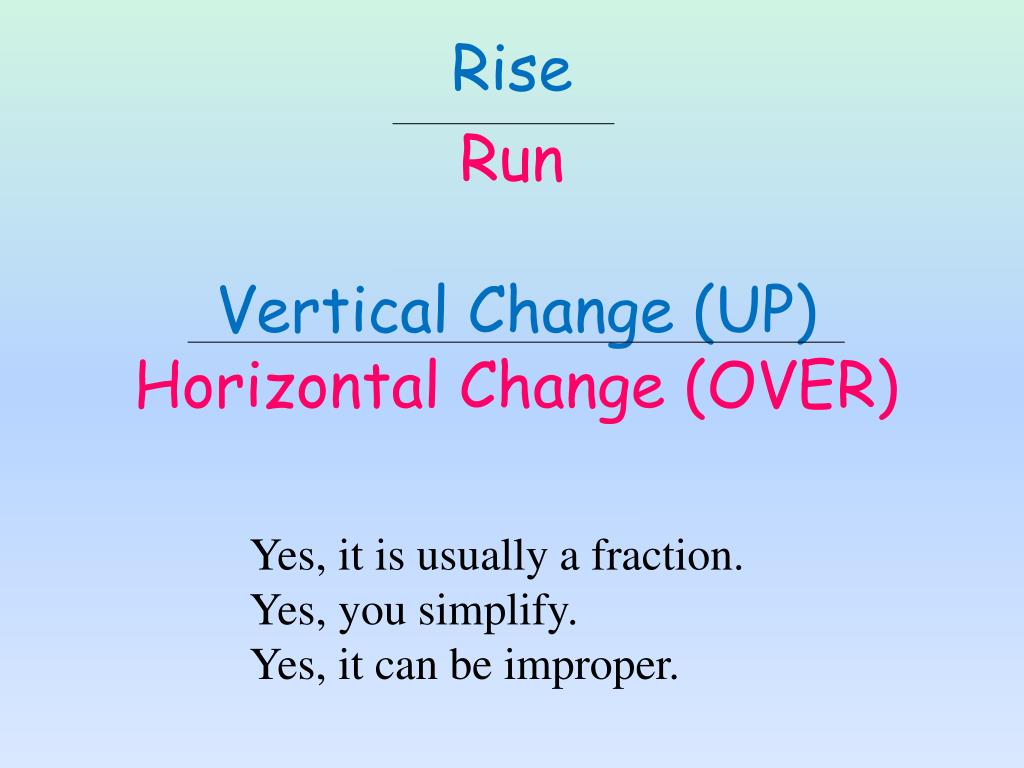 $\frac{\text{Rise}}{\text{Run}}$

$\frac{\text{Vertical Change (UP)}}{\text{Horizontal Change (OVER)}}$

Yes, it is usually a fraction.
Yes, you simplify.
Yes, it can be improper.